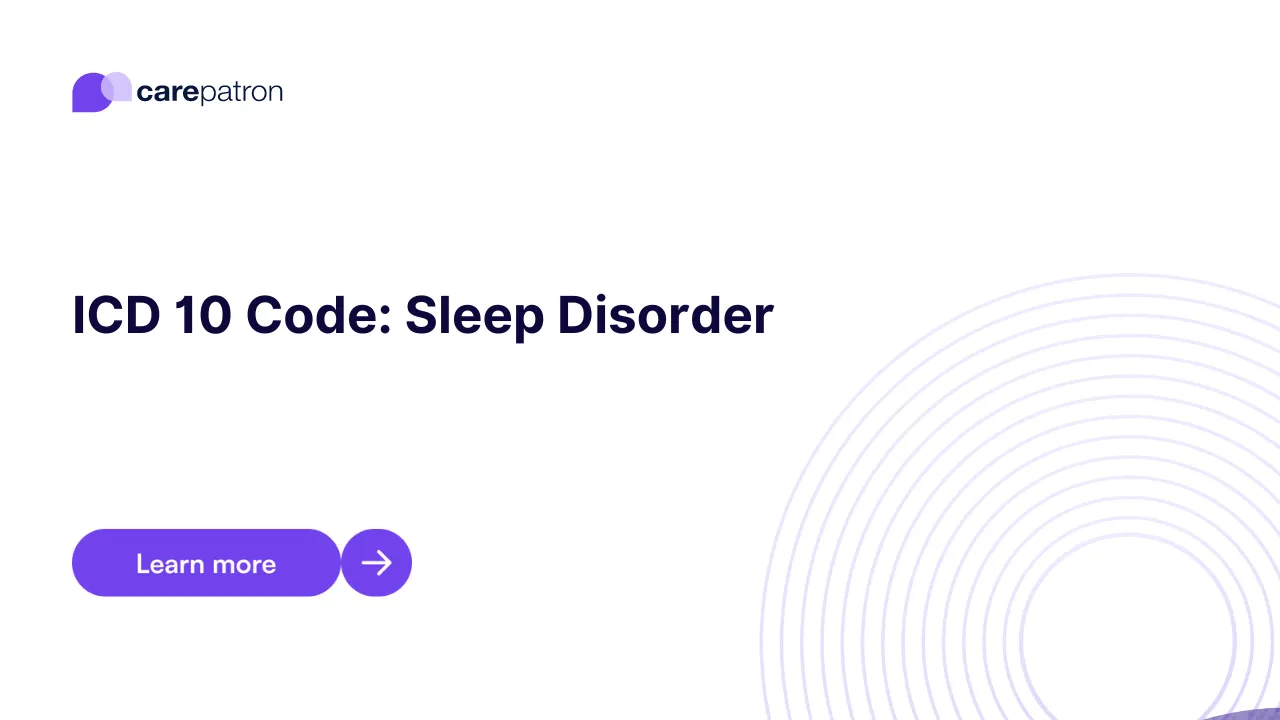 carepatron

ICD 10 Code: Sleep Disorder

Learn more